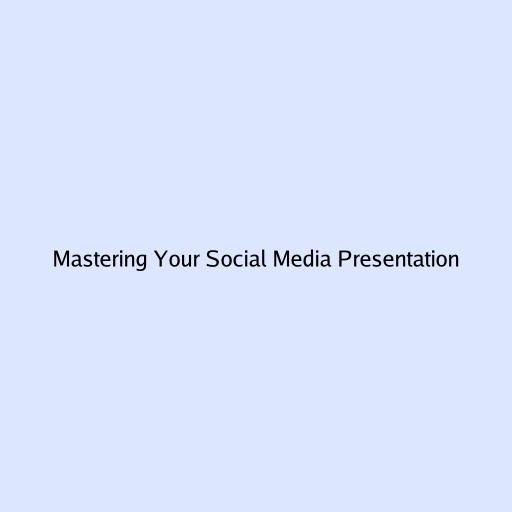 Mastering Your Social Media Presentation